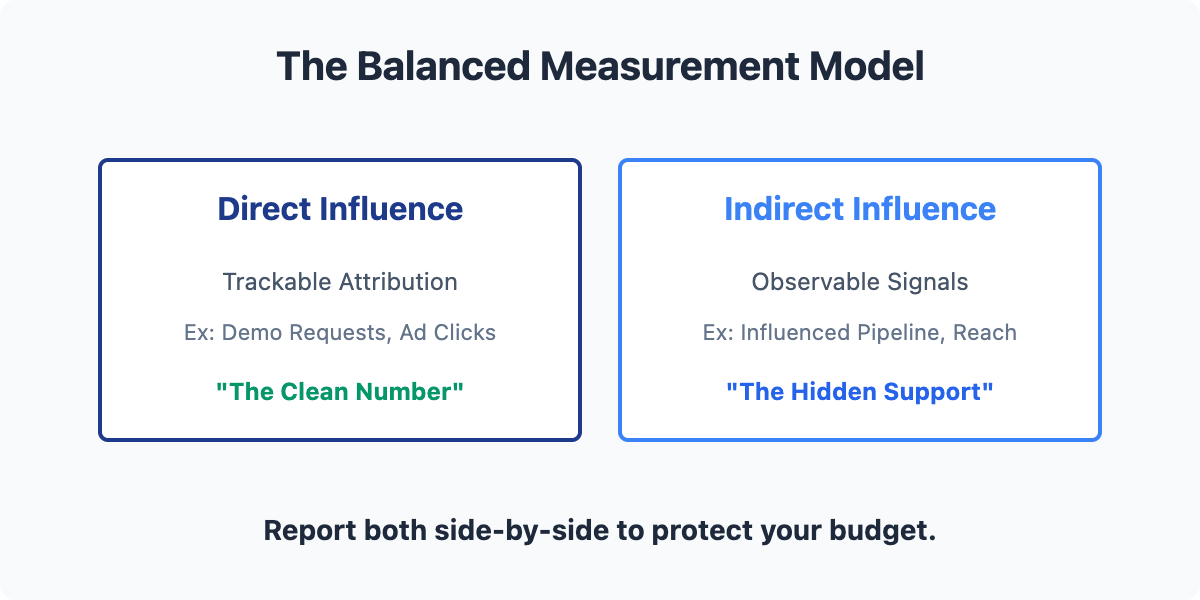 The Balanced Measurement Model

Direct Influence

Trackable Attribution

Ex: Demo Requests, Ad Clicks

"The Clean Number"

Indirect Influence

Observable Signals

Ex: Influenced Pipeline, Reach

"The Hidden Support"

Report both side-by-side to protect your budget.